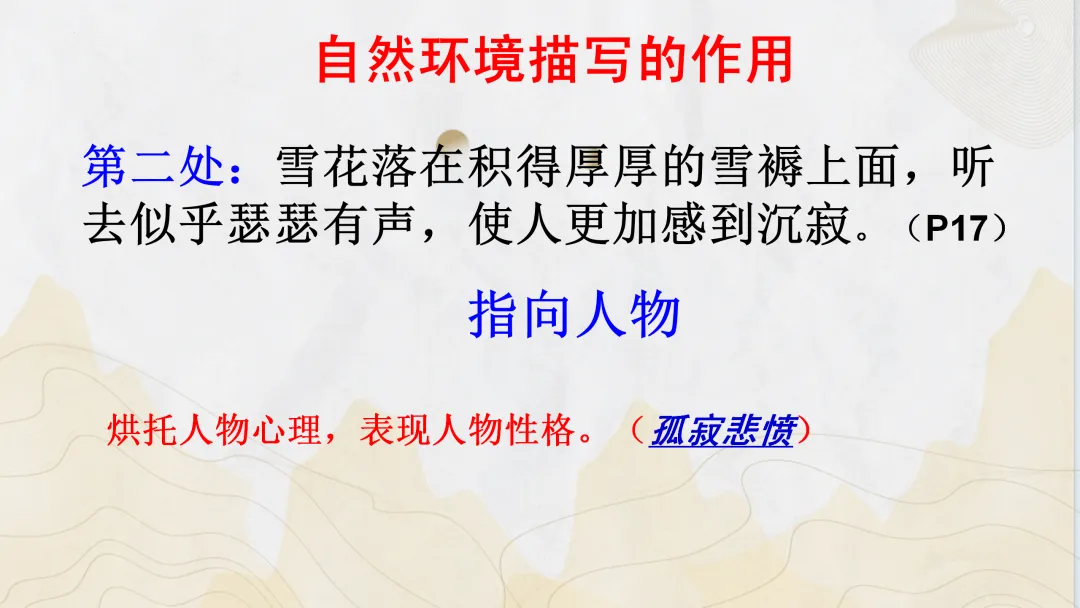 自然环境描写的作用

第二处：雪花落在积得厚厚的雪褥上面，听去似乎瑟瑟有声，使人更加感到沉寂。（P17）

指向人物

烘托人物心理，表现人物性格。（孤寂悲愤）